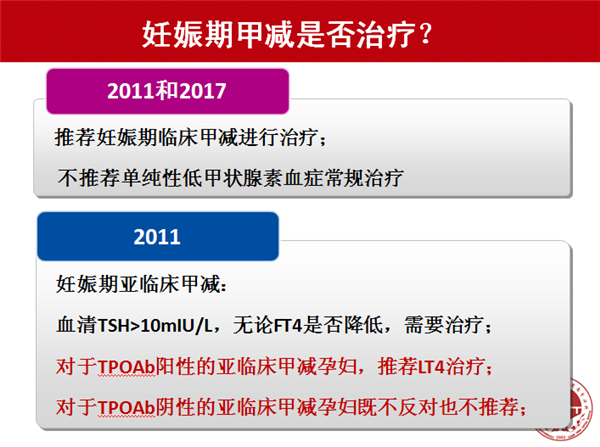 妊娠期甲减是否治疗？

2011和2017

推荐妊娠期临床甲减进行治疗；

不推荐单纯性低甲状腺素血症常规治疗

2011

妊娠期亚临床甲减：

血清TSH>10mIU/L，无论FT4是否降低，需要治疗；

对于TPOAb阳性的亚临床甲减孕妇，推荐LT4治疗；

对于TPOAb阴性的亚临床甲减孕妇既不反对也不推荐；